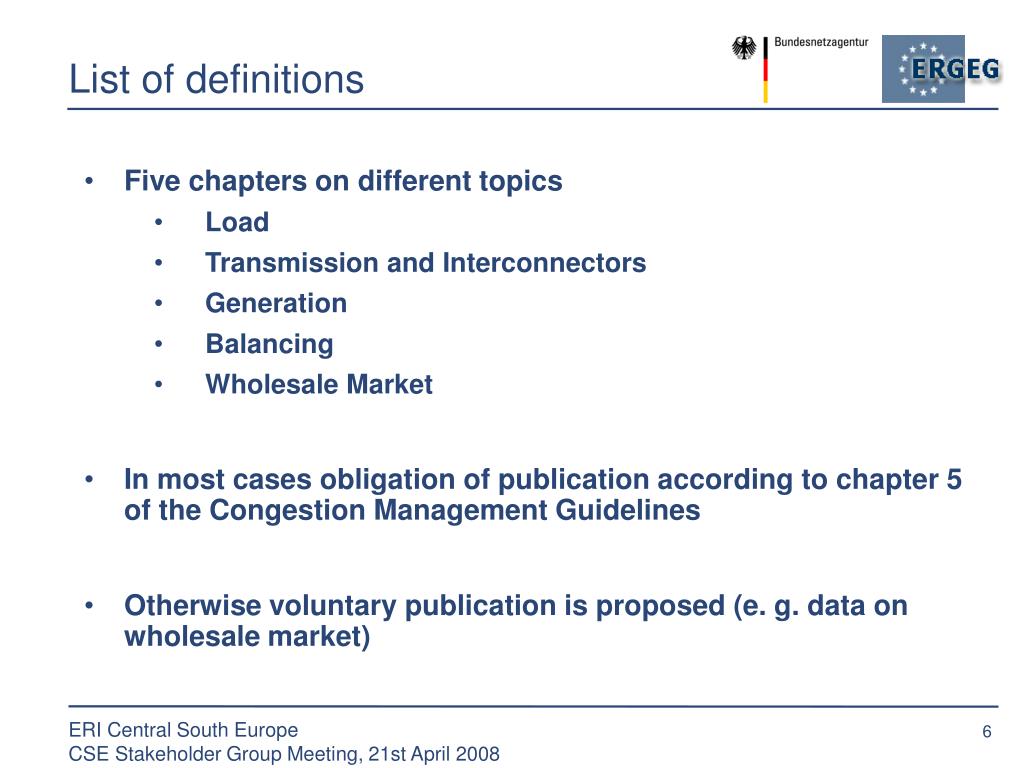 List of definitions

Bundesnetzagentur

ERGEG

• Five chapters on different topics
  • Load
  • Transmission and Interconnectors
  • Generation
  • Balancing
  • Wholesale Market

• In most cases obligation of publication according to chapter 5 of the Congestion Management Guidelines

• Otherwise voluntary publication is proposed (e. g. data on wholesale market)

ERI Central South Europe
CSE Stakeholder Group Meeting, 21st April 2008

6